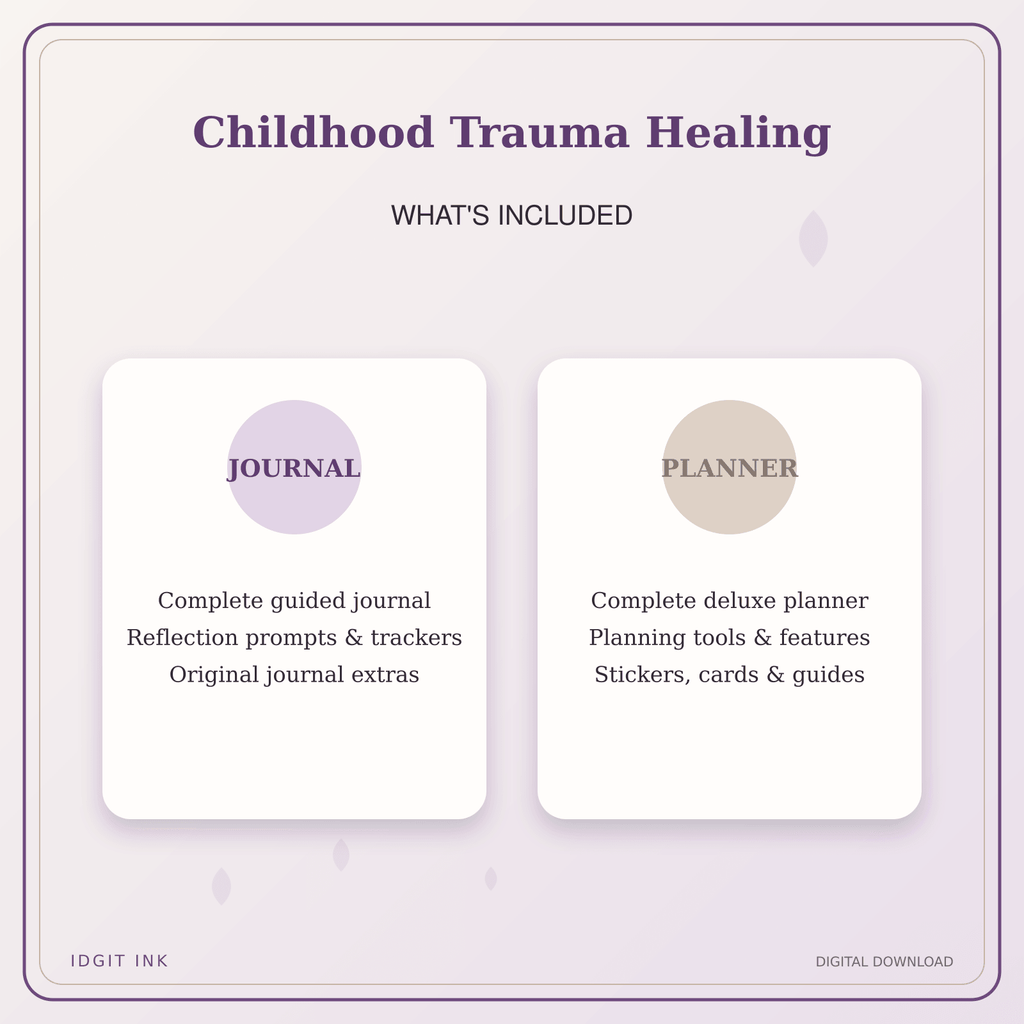 Childhood Trauma Healing

WHAT'S INCLUDED

JOURNAL

Complete guided journal
Reflection prompts & trackers
Original journal extras

PLANNER

Complete deluxe planner
Planning tools & features
Stickers, cards & guides

IDGIT INK

DIGITAL DOWNLOAD